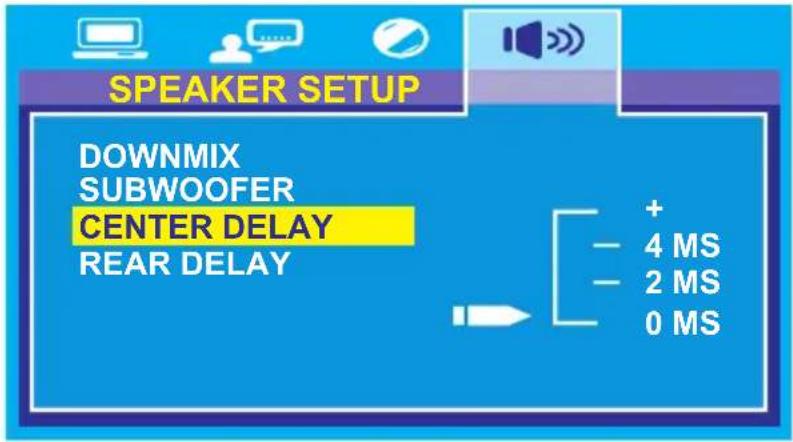 SPEAKER SETUP

DOWNMIX
SUBWOOFER
CENTER DELAY
REAR DELAY

+
4 MS
2 MS
0 MS